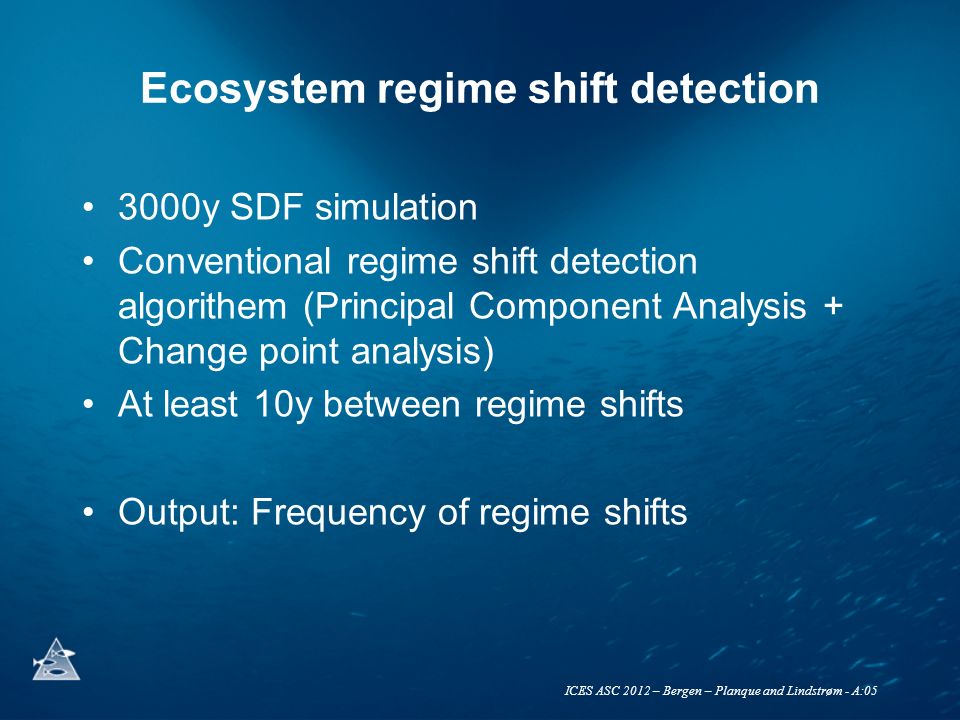 Ecosystem regime shift detection

• 3000y SDF simulation

• Conventional regime shift detection algorithem (Principal Component Analysis + Change point analysis)

• At least 10y between regime shifts

• Output: Frequency of regime shifts

ICES ASC 2012 – Bergen – Planque and Lindstrøm - A:05